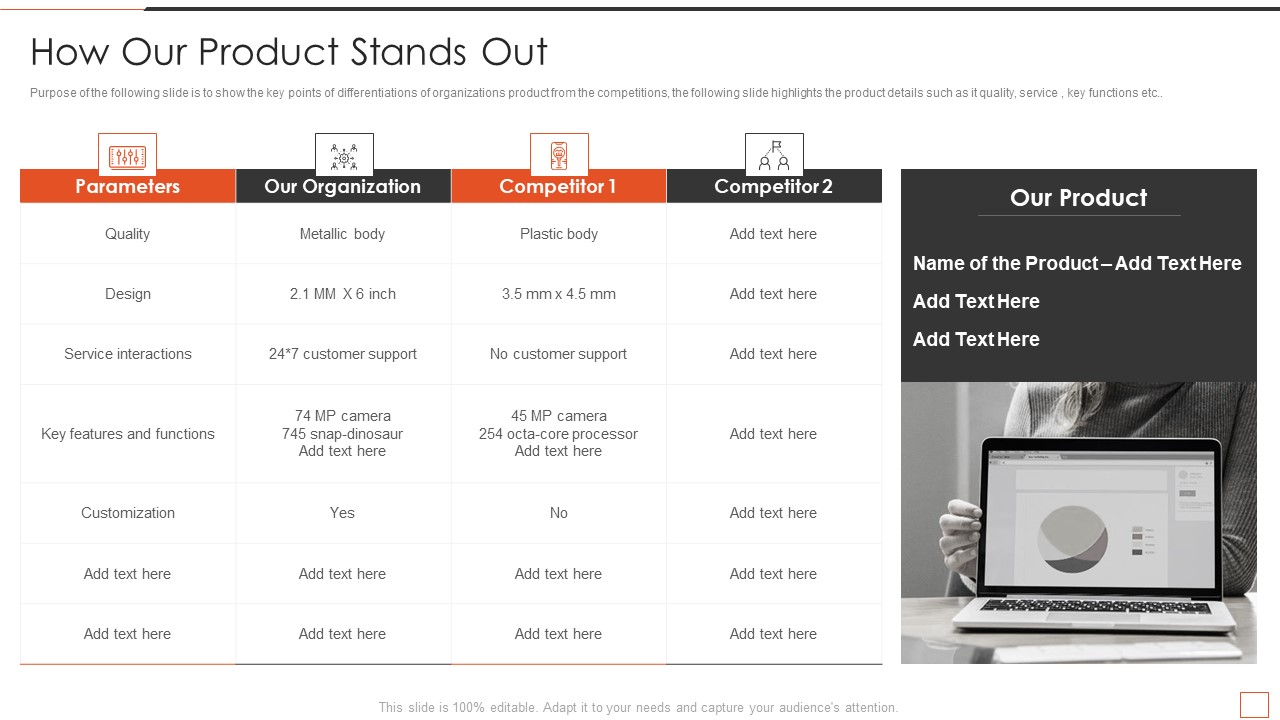 How Our Product Stands Out

Purpose of the following slide is to show the key points of differentiations of organizations product from the competitions, the following slide highlights the product details such as it quality, service , key functions etc..

| Parameters | Our Organization | Competitor 1 | Competitor 2 |
|---|---|---|---|
| Quality | Metallic body | Plastic body | Add text here |
| Design | 2.1 MM X 6 inch | 3.5 mm x 4.5 mm | Add text here |
| Service interactions | 24*7 customer support | No customer support | Add text here |
| Key features and functions | 74 MP camera 745 snap-dinosaur Add text here | 45 MP camera 254 octa-core processor Add text here | Add text here |
| Customization | Yes | No | Add text here |
| Add text here | Add text here | Add text here | Add text here |
| Add text here | Add text here | Add text here | Add text here |

Our Product

Name of the Product – Add Text Here

Add Text Here

Add Text Here

This slide is 100% editable. Adapt it to your needs and capture your audience's attention.